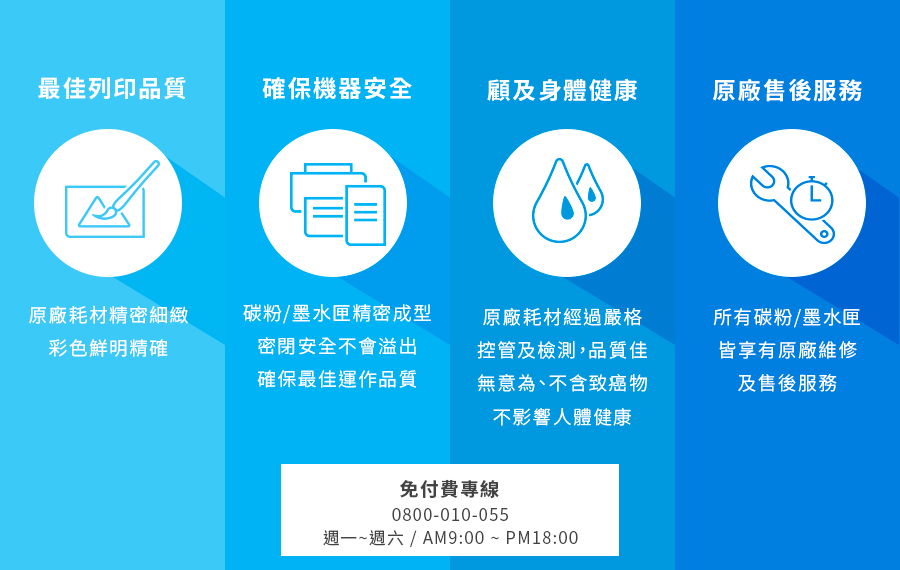 最佳列印品質

原廠耗材精密細緻
彩色鮮明精確

確保機器安全

碳粉/墨水匣精密成型
密閉安全不會溢出
確保最佳運作品質

顧及身體健康

原廠耗材經過嚴格
控管及檢測,品質佳
無意為、不含致癌物
不影響人體健康

原廠售後服務

所有碳粉/墨水匣
皆享有原廠維修
及售後服務

免付費專線
0800-010-055
週一~週六 / AM9:00 ~ PM18:00